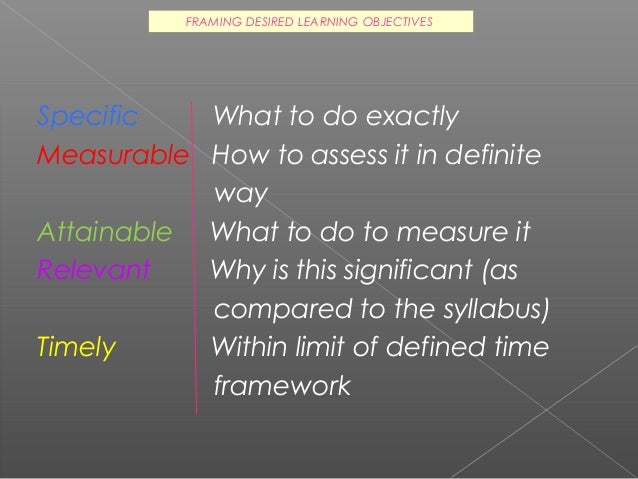 FRAMING DESIRED LEARNING OBJECTIVES

| | |
|---|---|
| Specific | What to do exactly |
| Measurable | How to assess it in definite way |
| Attainable | What to do to measure it |
| Relevant | Why is this significant (as compared to the syllabus) |
| Timely | Within limit of defined time framework |